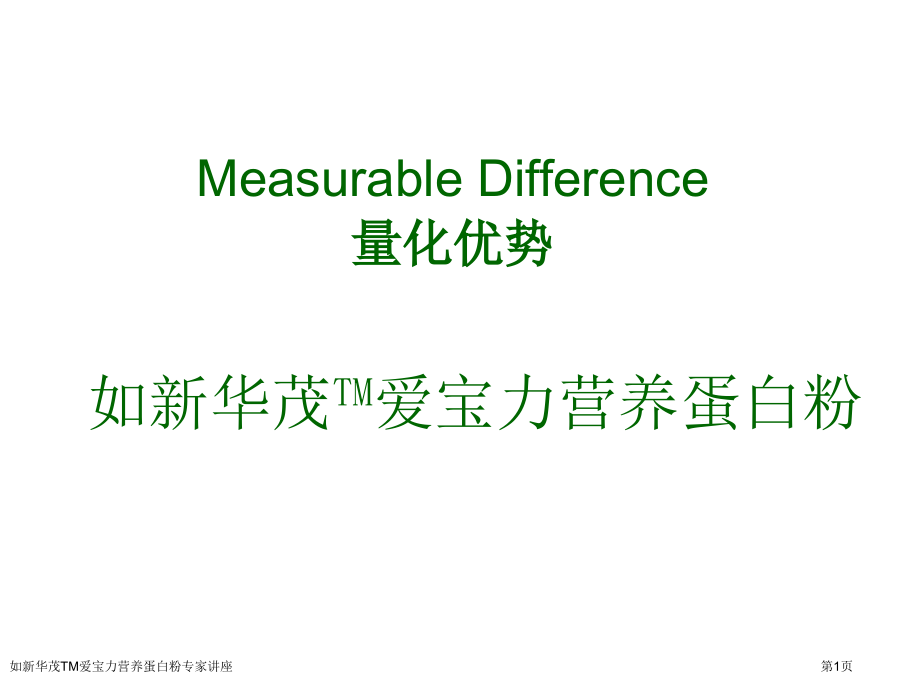 Measurable Difference
量化优势

如新华茂TM爱宝力营养蛋白粉

如新华茂TM爱宝力营养蛋白粉专家讲座

第1页